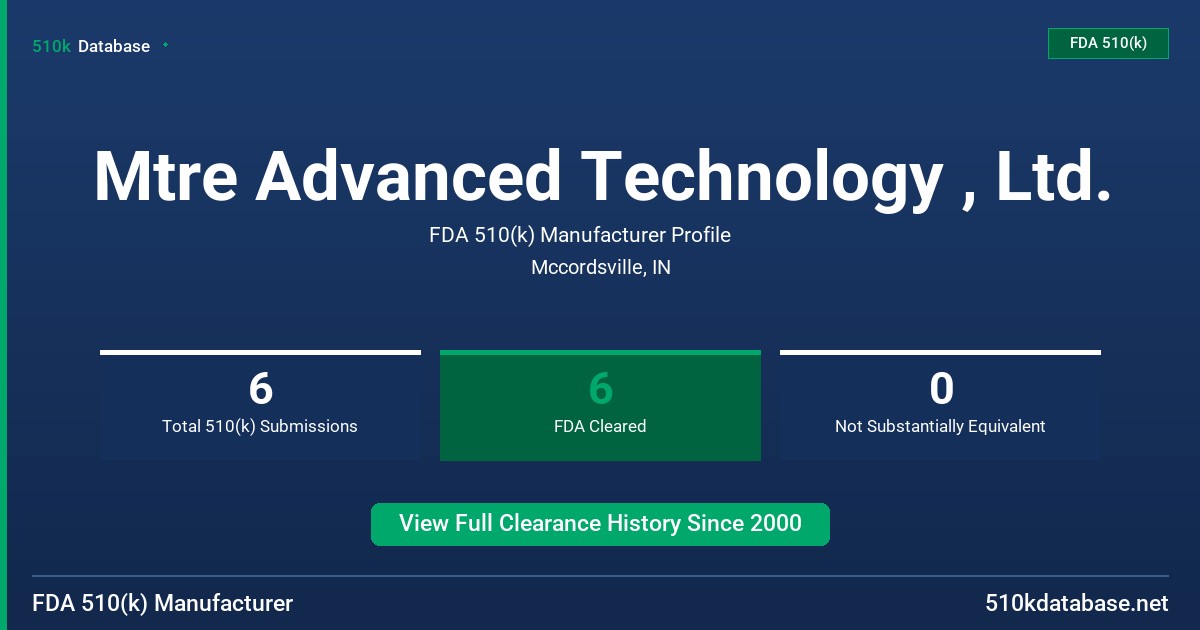 510k Database

FDA 510(k)

Mtre Advanced Technology , Ltd.

FDA 510(k) Manufacturer Profile

Mccordsville, IN

6
Total 510(k) Submissions

6
FDA Cleared

0
Not Substantially Equivalent

View Full Clearance History Since 2000

FDA 510(k) Manufacturer

510kdatabase.net